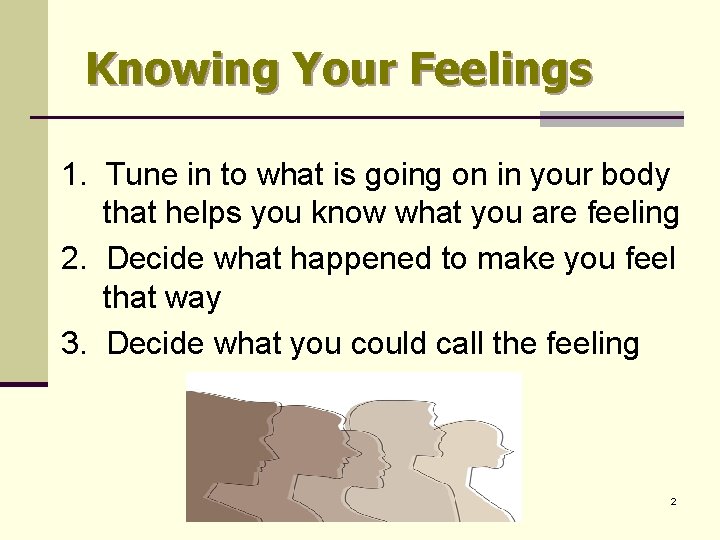 Knowing Your Feelings

1. Tune in to what is going on in your body that helps you know what you are feeling
2. Decide what happened to make you feel that way
3. Decide what you could call the feeling

2